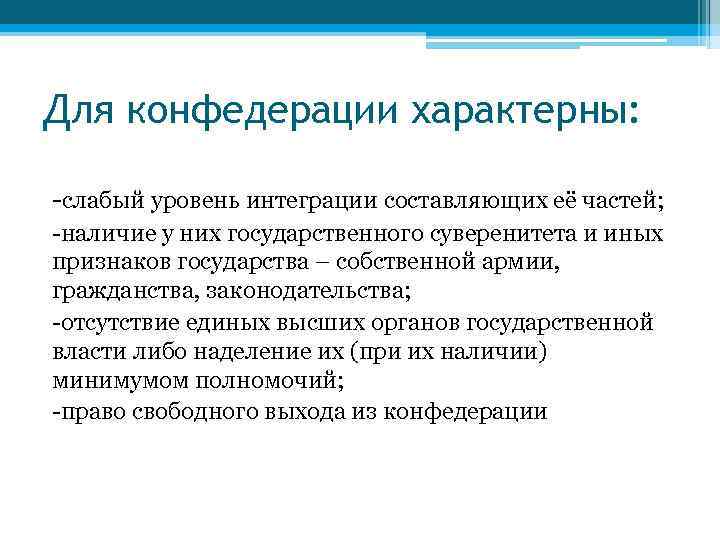 Для конфедерации характерны:

-слабый уровень интеграции составляющих её частей;

-наличие у них государственного суверенитета и иных признаков государства – собственной армии, гражданства, законодательства;

-отсутствие единых высших органов государственной власти либо наделение их (при их наличии) минимумом полномочий;

-право свободного выхода из конфедерации